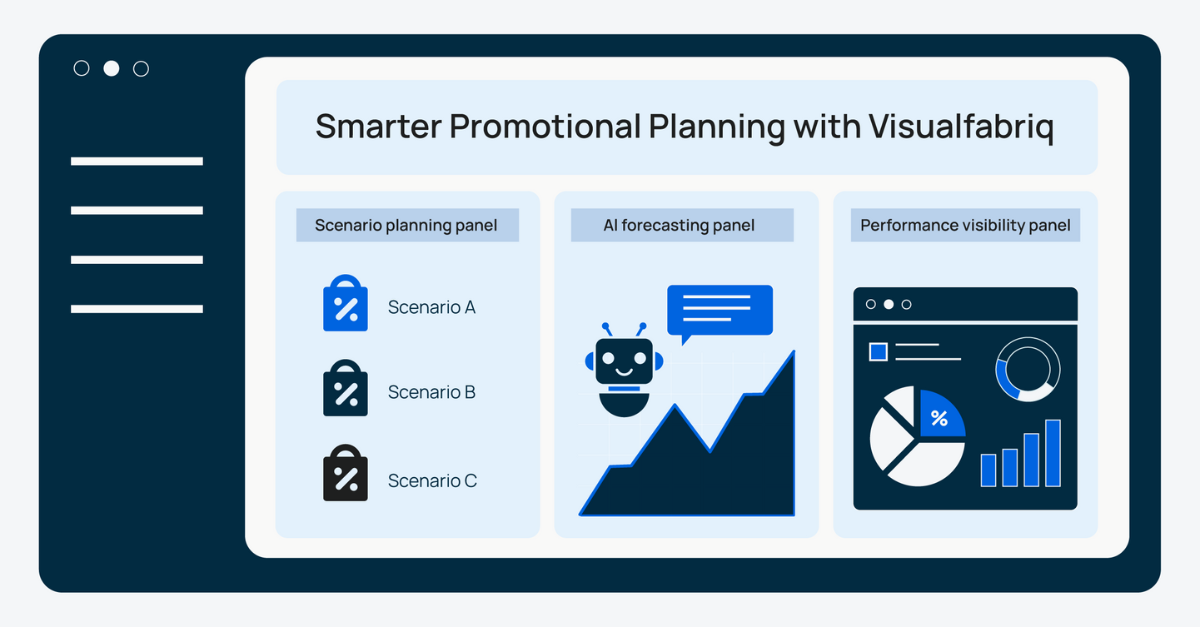 Smarter Promotional Planning with Visualfabriq

Scenario planning panel

%
Scenario A

%
Scenario B

%
Scenario C

AI forecasting panel

Performance visibility panel

%